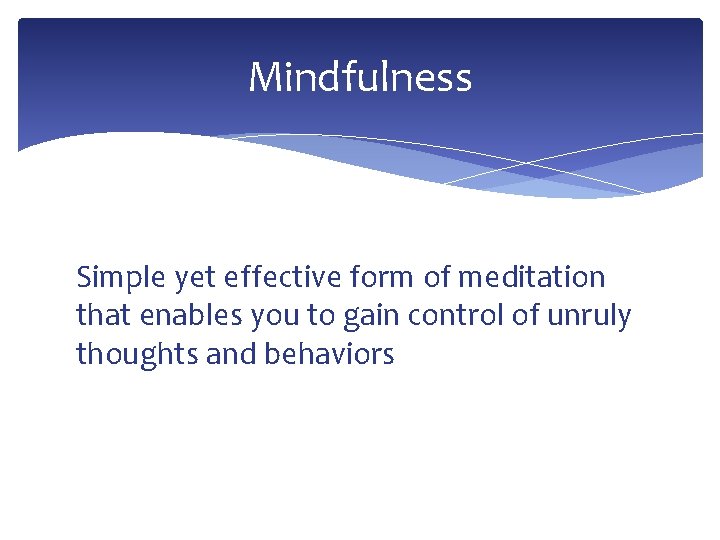 Mindfulness

Simple yet effective form of meditation that enables you to gain control of unruly thoughts and behaviors